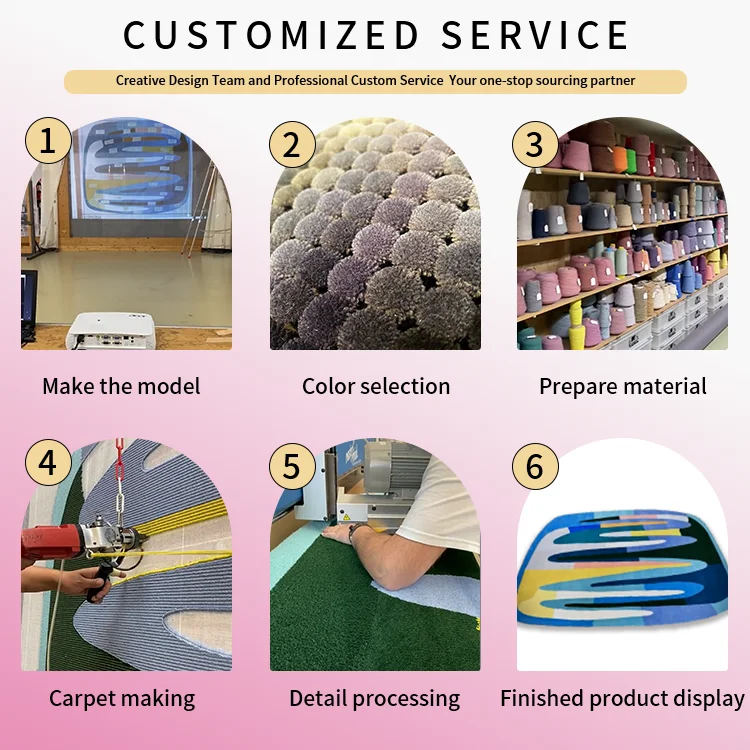 CUSTOMIZED SERVICE

Creative Design Team and Professional Custom Service Your one-stop sourcing partner

1

Make the model

2

Color selection

3

Prepare material

4

Carpet making

5

Detail processing

6

Finished product display